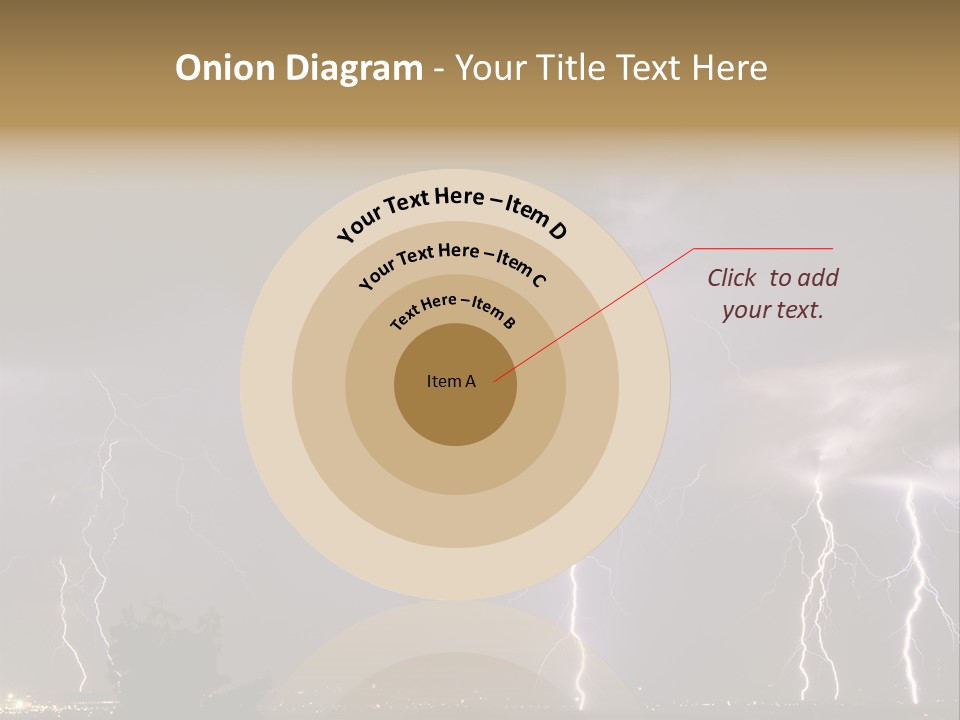 Onion Diagram - Your Title Text Here

Your Text Here – Item D

Your Text Here – Item C

Text Here – Item B

Item A

Click to add your text.